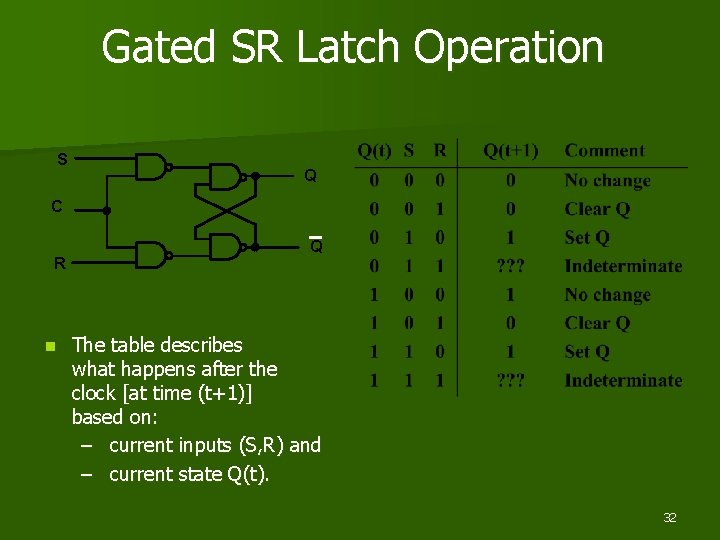 Gated SR Latch Operation

S

C

R

Q

$\overline{Q}$

| Q(t) | S | R | Q(t+1) | Comment |
|---|---|---|---|---|
| 0 | 0 | 0 | 0 | No change |
| 0 | 0 | 1 | 0 | Clear Q |
| 0 | 1 | 0 | 1 | Set Q |
| 0 | 1 | 1 | ??? | Indeterminate |
| 1 | 0 | 0 | 1 | No change |
| 1 | 0 | 1 | 0 | Clear Q |
| 1 | 1 | 0 | 1 | Set Q |
| 1 | 1 | 1 | ??? | Indeterminate |

The table describes what happens after the clock [at time (t+1)] based on:
– current inputs (S,R) and
– current state Q(t).

32